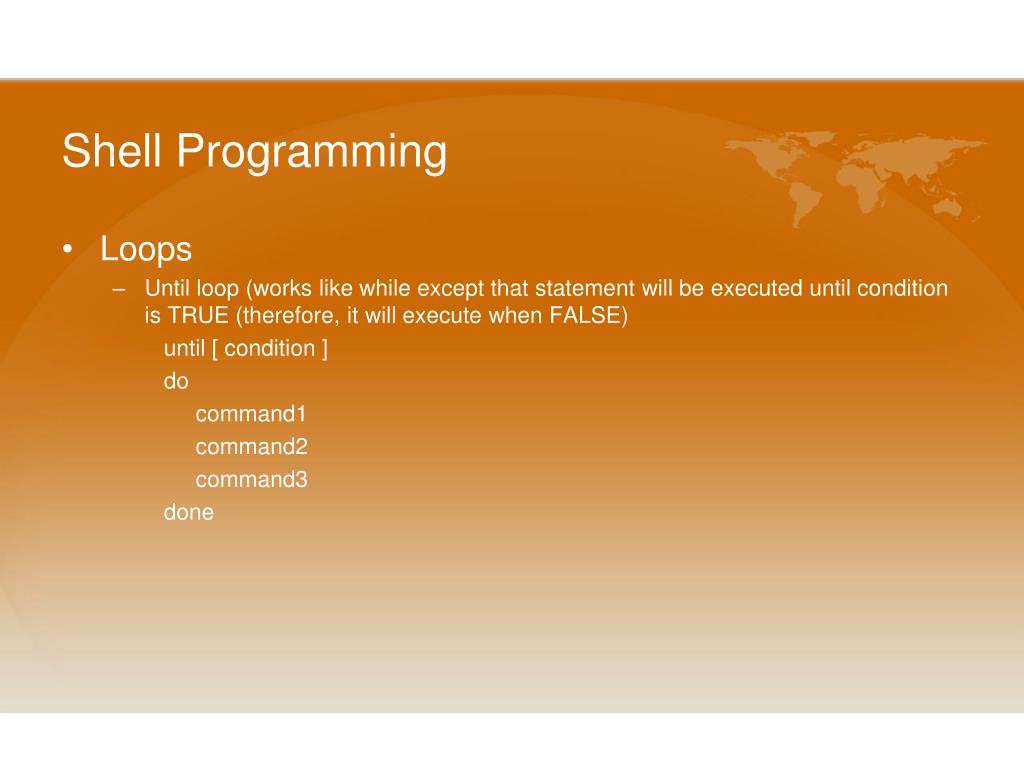 Shell Programming

• Loops
– Until loop (works like while except that statement will be executed until condition is TRUE (therefore, it will execute when FALSE)
until [ condition ]
do
command1
command2
command3
done